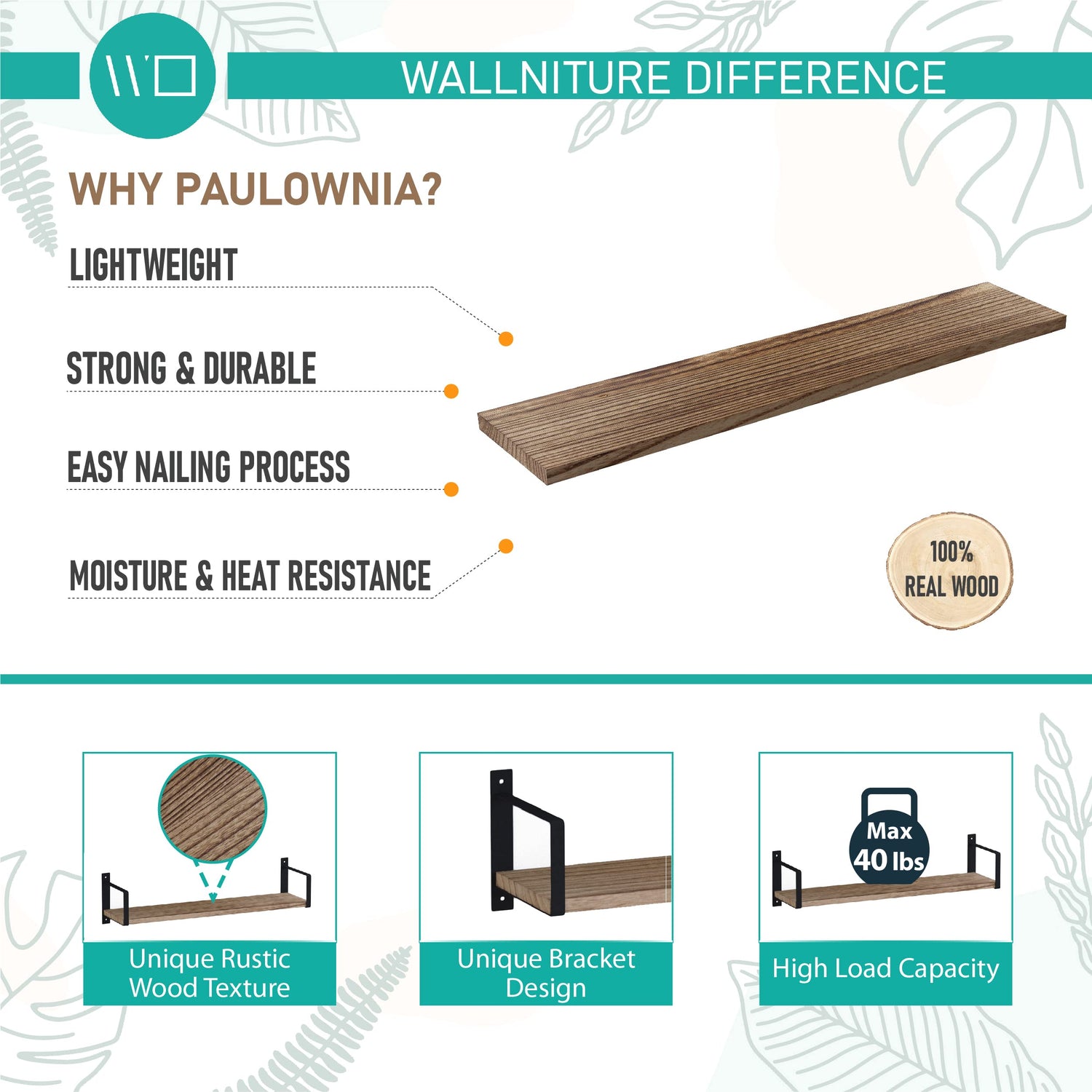 WALLNITURE DIFFERENCE

WHY PAULOWNIA?

LIGHTWEIGHT

STRONG & DURABLE

EASY NAILING PROCESS

MOISTURE & HEAT RESISTANCE

100% REAL WOOD

Unique Rustic Wood Texture

Unique Bracket Design

Max 40 lbs

High Load Capacity